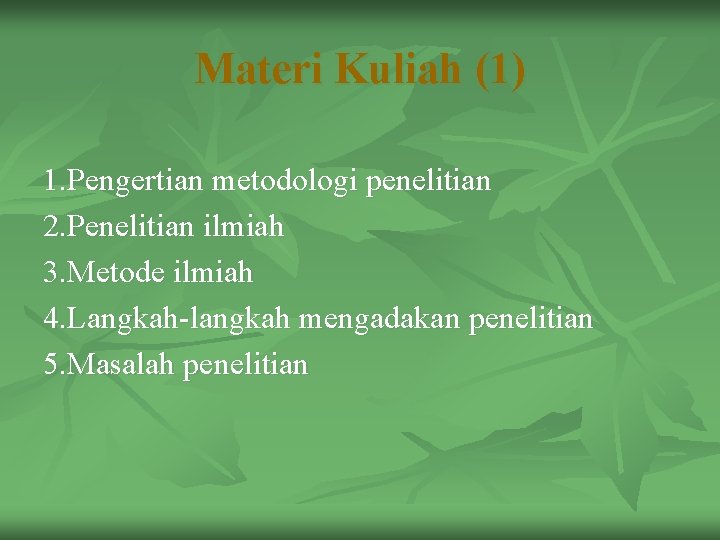 Materi Kuliah (1)

1.Pengertian metodologi penelitian
2.Penelitian ilmiah
3.Metode ilmiah
4.Langkah-langkah mengadakan penelitian
5.Masalah penelitian